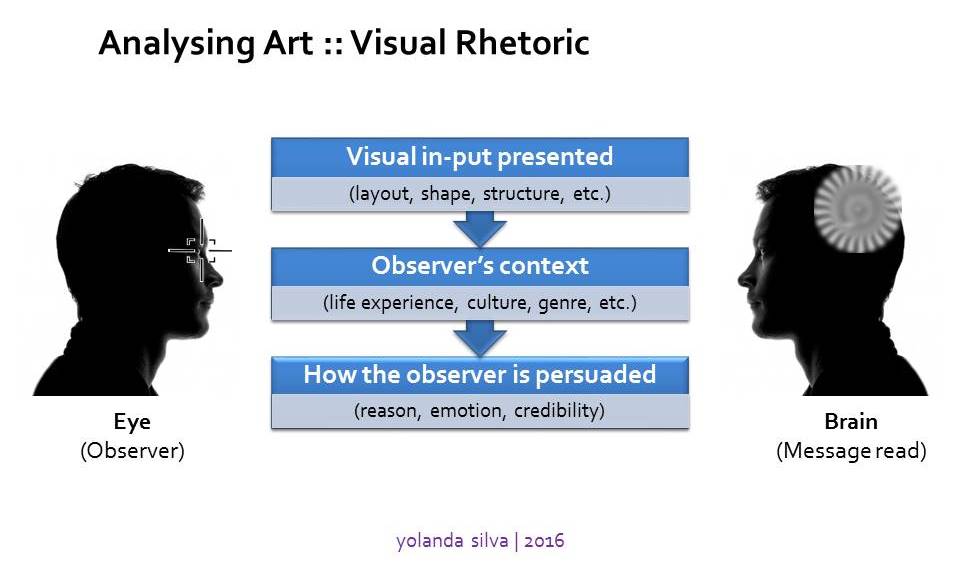 Analysing Art :: Visual Rhetoric

Visual in-put presented
(layout, shape, structure, etc.)

Observer's context
(life experience, culture, genre, etc.)

How the observer is persuaded
(reason, emotion, credibility)

Eye
(Observer)

Brain
(Message read)

yolanda silva | 2016